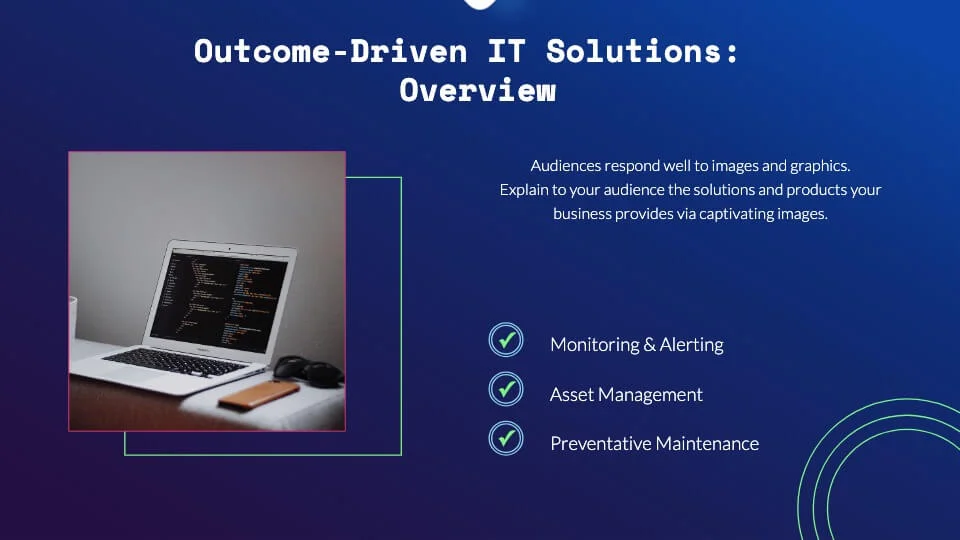 Outcome-Driven IT Solutions: Overview

Audiences respond well to images and graphics. Explain to your audience the solutions and products your business provides via captivating images.

Monitoring & Alerting

Asset Management

Preventative Maintenance